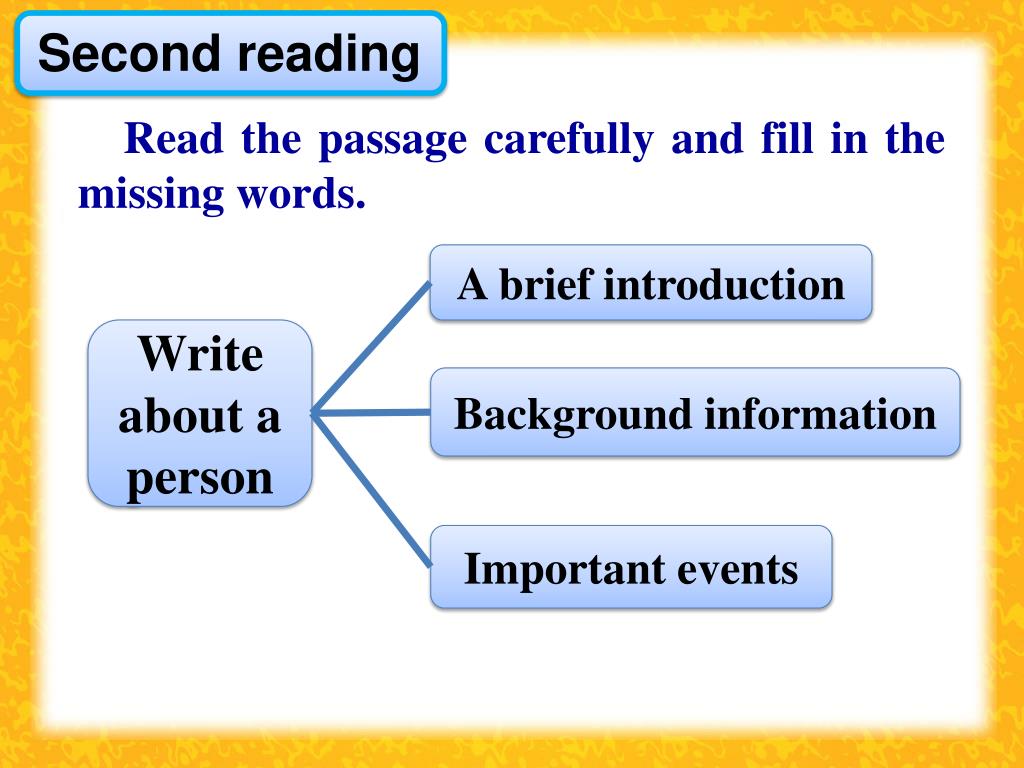 Second reading

Read the passage carefully and fill in the missing words.

Write about a person

A brief introduction

Background information

Important events